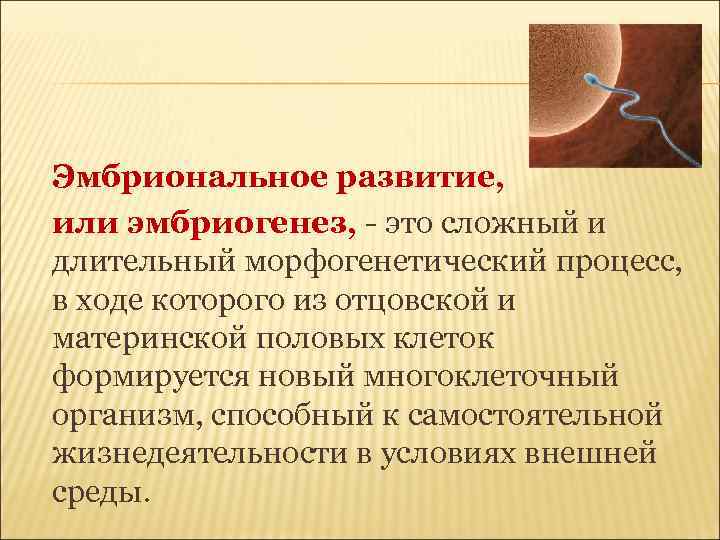 Эмбриональное развитие, или эмбриогенез, - это сложный и длительный морфогенетический процесс, в ходе которого из отцовской и материнской половых клеток формируется новый многоклеточный организм, способный к самостоятельной жизнедеятельности в условиях внешней среды.